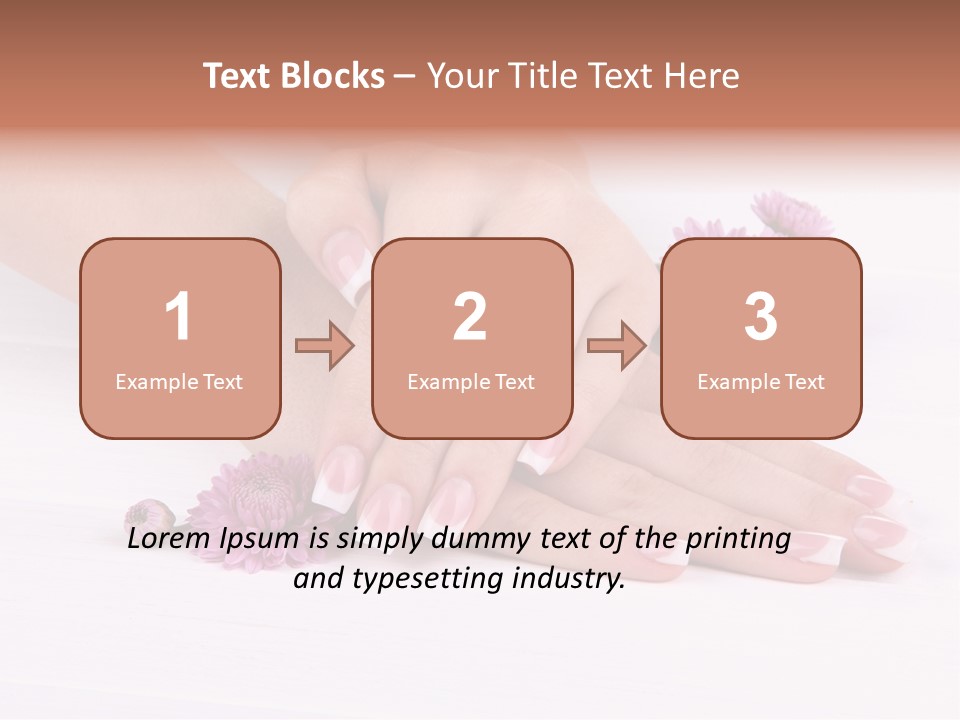 Text Blocks – Your Title Text Here

1
Example Text

2
Example Text

3
Example Text

Lorem Ipsum is simply dummy text of the printing and typesetting industry.